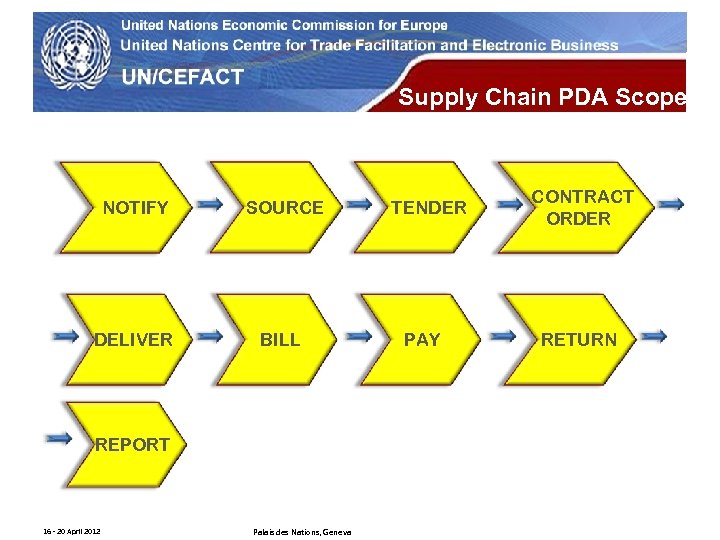 United Nations Economic Commission for Europe
United Nations Centre for Trade Facilitation and Electronic Business
UN/CEFACT

Supply Chain PDA Scope

NOTIFY

SOURCE

TENDER

CONTRACT ORDER

DELIVER

BILL

PAY

RETURN

REPORT

16 - 20 April 2012

Palais des Nations, Geneva